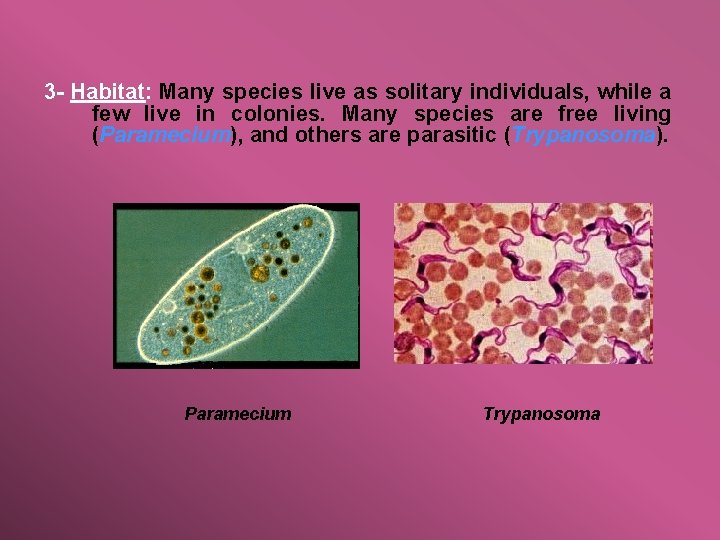 3- Habitat: Many species live as solitary individuals, while a few live in colonies. Many species are free living (Paramecium), and others are parasitic (Trypanosoma).

Paramecium

Trypanosoma